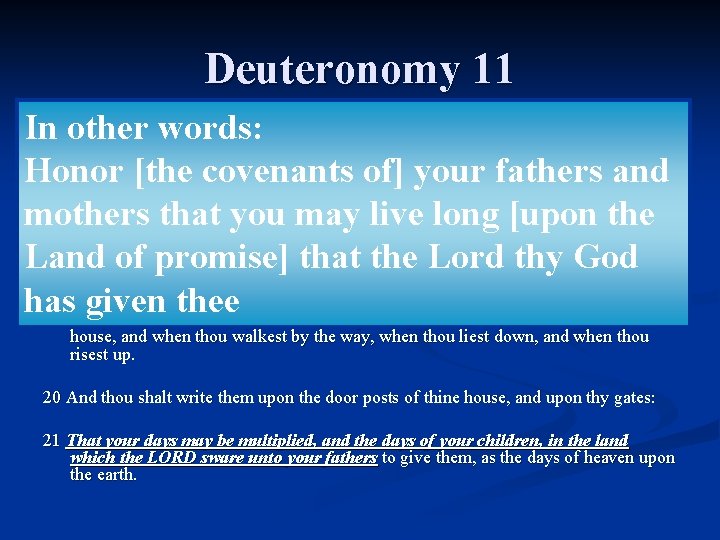 Deuteronomy 11

In other words:
Honor [the covenants of] your fathers and mothers that you may live long [upon the Land of promise] that the Lord thy God has given thee

house, and when thou walkest by the way, when thou liest down, and when thou risest up.

20 And thou shalt write them upon the door posts of thine house, and upon thy gates:

21 That your days may be multiplied, and the days of your children, in the land which the LORD sware unto your fathers to give them, as the days of heaven upon the earth.